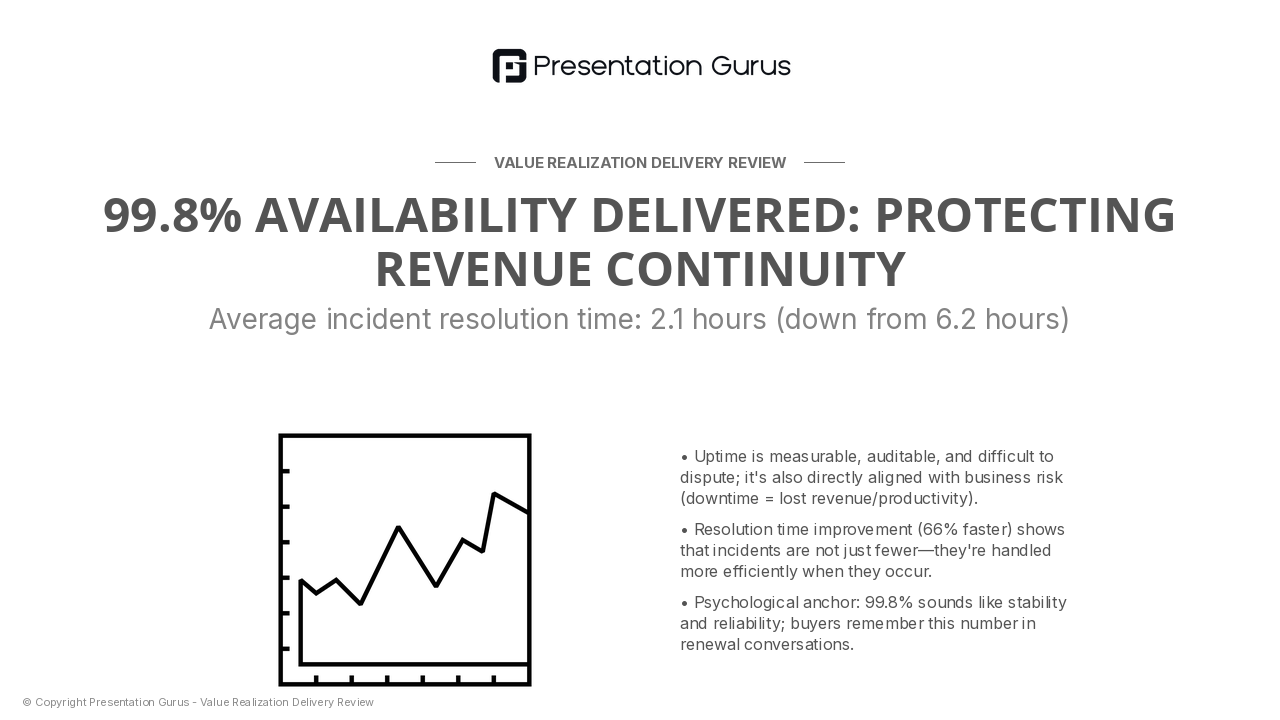 Presentation Gurus

VALUE REALIZATION DELIVERY REVIEW

99.8% AVAILABILITY DELIVERED: PROTECTING REVENUE CONTINUITY

Average incident resolution time: 2.1 hours (down from 6.2 hours)

• Uptime is measurable, auditable, and difficult to dispute; it's also directly aligned with business risk (downtime = lost revenue/productivity).

• Resolution time improvement (66% faster) shows that incidents are not just fewer—they're handled more efficiently when they occur.

• Psychological anchor: 99.8% sounds like stability and reliability; buyers remember this number in renewal conversations.

© Copyright Presentation Gurus - Value Realization Delivery Review